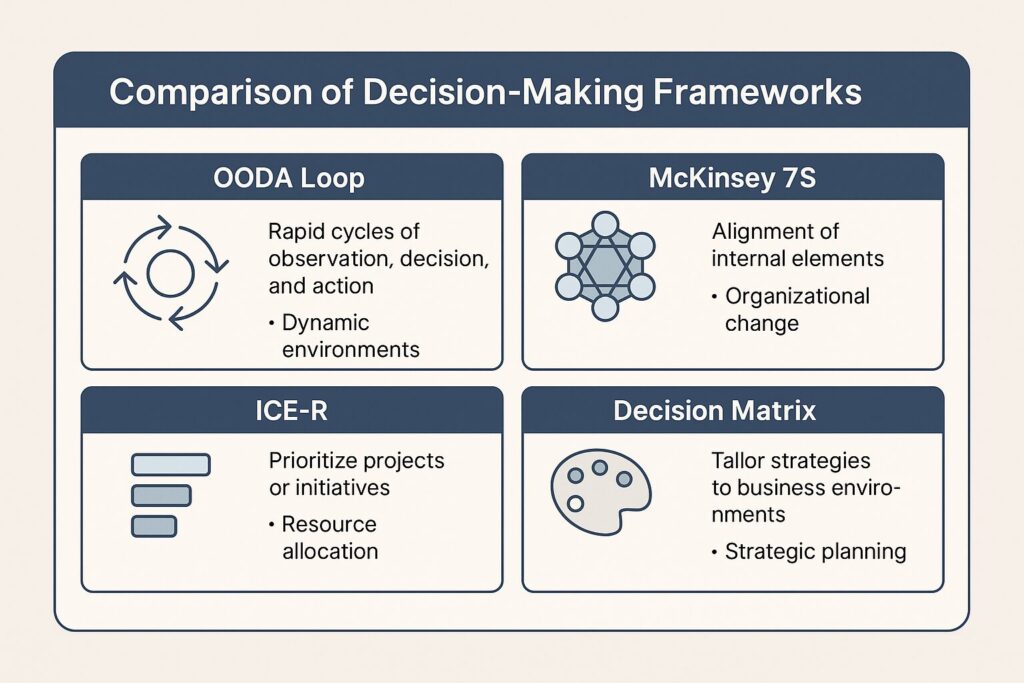 Comparison of Decision-Making Frameworks

OODA Loop

Rapid cycles of observation, decision, and action

• Dynamic environments

McKinsey 7S

Alignment of internal elements

• Organizational change

ICE-R

Prioritize projects or initiatives

• Resource allocation

Decision Matrix

Tallor strategies to business environments

• Strategic planning